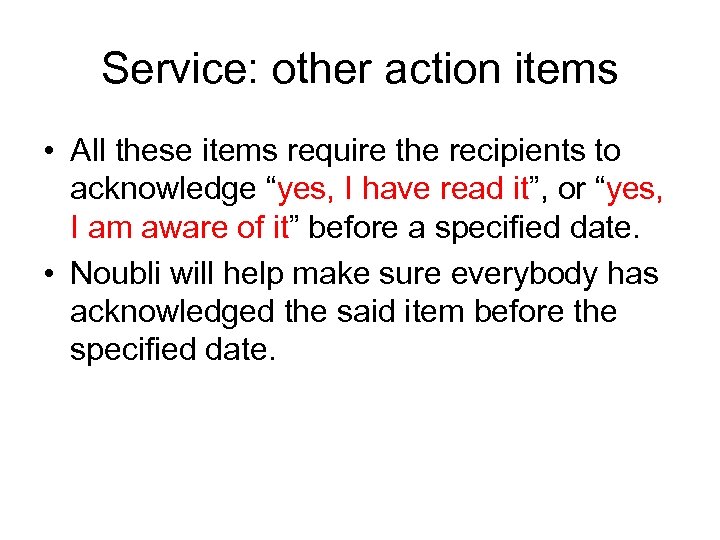 Service: other action items

• All these items require the recipients to acknowledge “yes, I have read it”, or “yes, I am aware of it” before a specified date.
• Noubli will help make sure everybody has acknowledged the said item before the specified date.